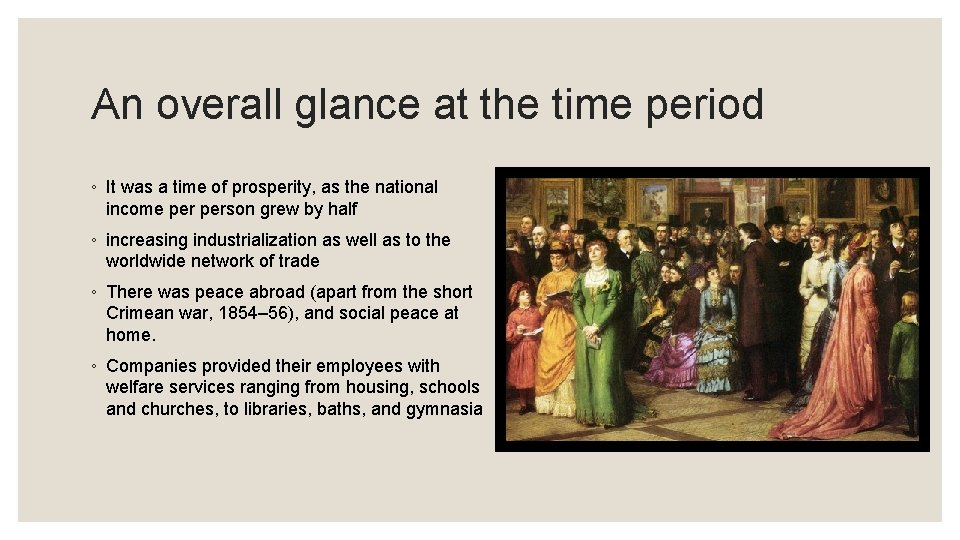 An overall glance at the time period

◦ It was a time of prosperity, as the national income per person grew by half

◦ increasing industrialization as well as to the worldwide network of trade

◦ There was peace abroad (apart from the short Crimean war, 1854–56), and social peace at home.

◦ Companies provided their employees with welfare services ranging from housing, schools and churches, to libraries, baths, and gymnasia